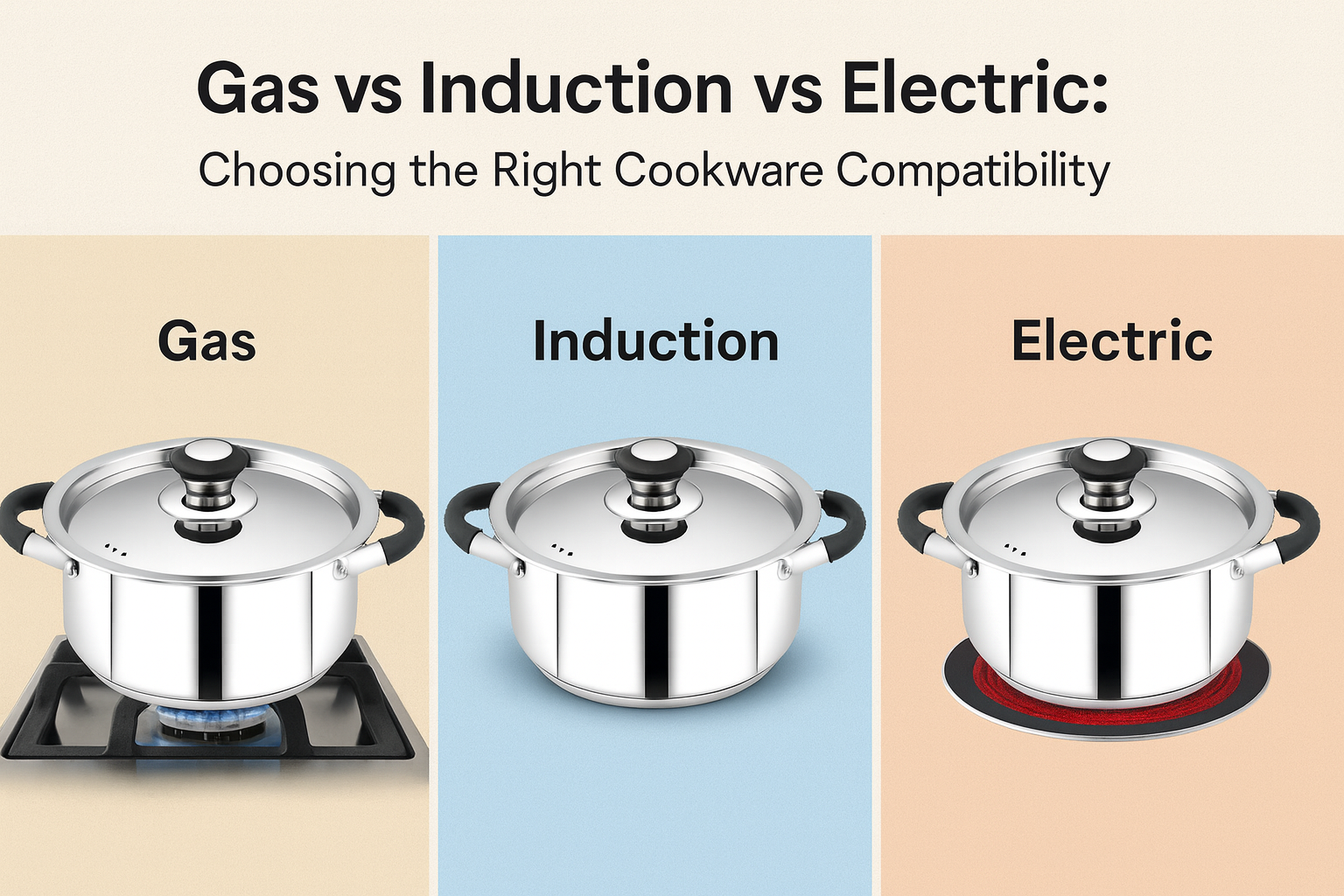 Gas vs Induction vs Electric:
Choosing the Right Cookware Compatibility

Gas

Induction

Electric